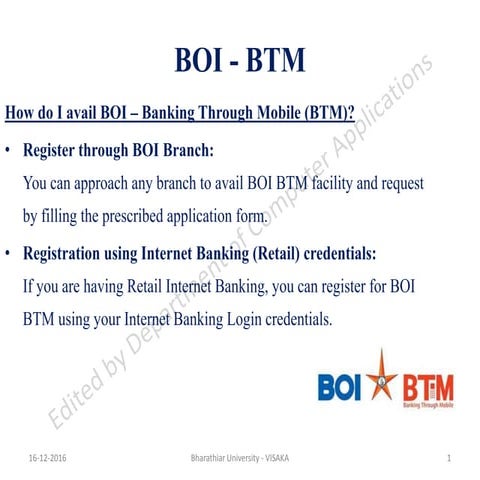 BOI - BTM

How do I avail BOI – Banking Through Mobile (BTM)?

• Register through BOI Branch:
You can approach any branch to avail BOI BTM facility and request by filling the prescribed application form.

• Registration using Internet Banking (Retail) credentials:
If you are having Retail Internet Banking, you can register for BOI BTM using your Internet Banking Login credentials.

Edited by Department of Computer Applications

BOI BTM
Banking Through Mobile

16-12-2016 Bharathiar University - VISAKA 1